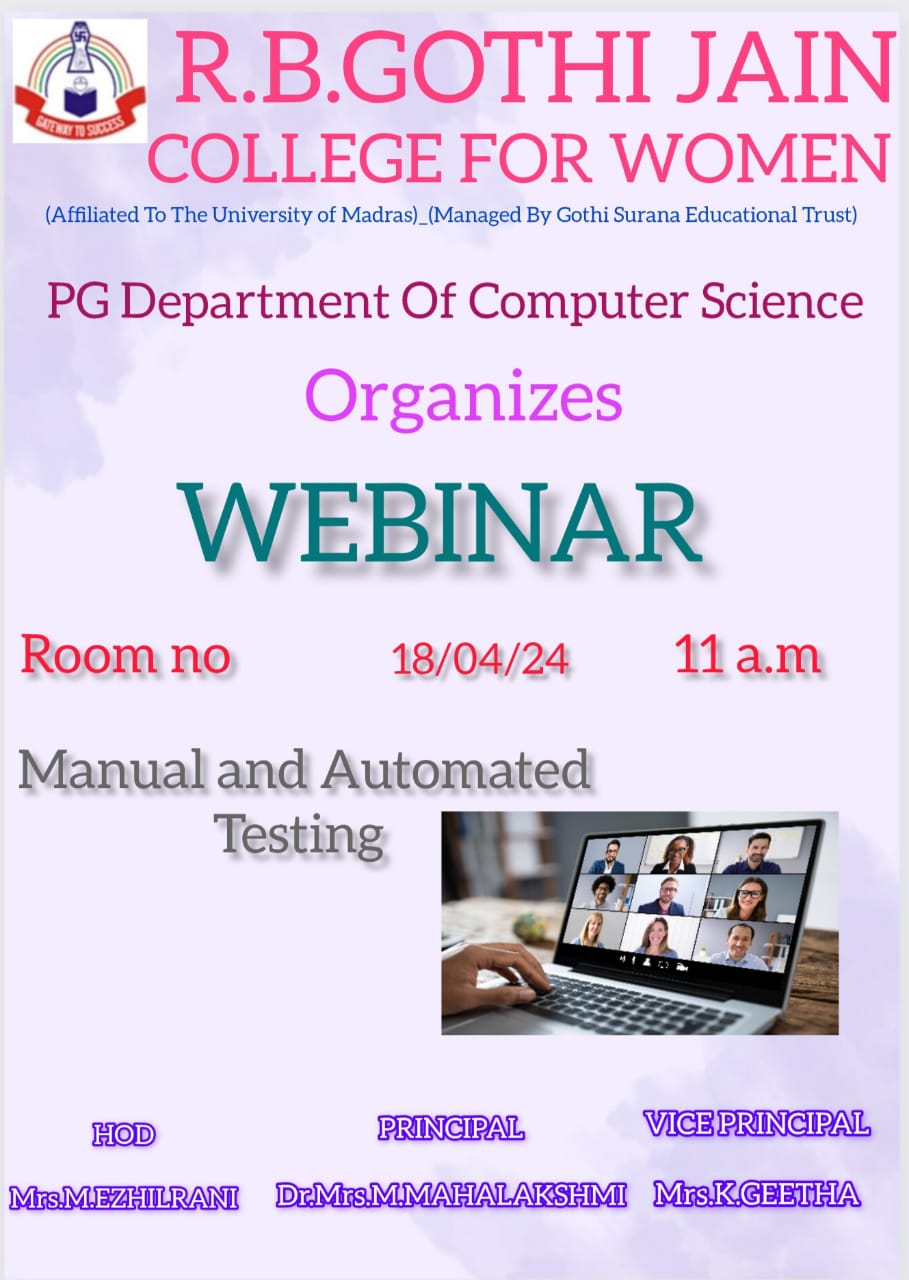 GATEWAY TO SUCCESS

R.B.GOTHI JAIN COLLEGE FOR WOMEN

(Affiliated To The University of Madras)_(Managed By Gothi Surana Educational Trust)

PG Department Of Computer Science

Organizes

WEBINAR

Room no 18/04/24 11 a.m

Manual and Automated Testing

HOD
Mrs.M.EZHILRANI

PRINCIPAL
Dr.Mrs.M.MAHALAKSHMI

VICE PRINCIPAL
Mrs.K.GEETHA